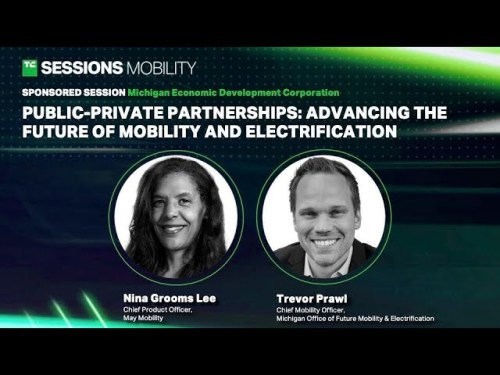 TC SESSIONS MOBILITY

SPONSORED SESSION Michigan Economic Development Corporation

PUBLIC-PRIVATE PARTNERSHIPS: ADVANCING THE FUTURE OF MOBILITY AND ELECTRIFICATION

Nina Grooms Lee
Chief Product Officer, May Mobility

Trevor Prawl
Chief Mobility Officer, Michigan Office of Future Mobility & Electrification